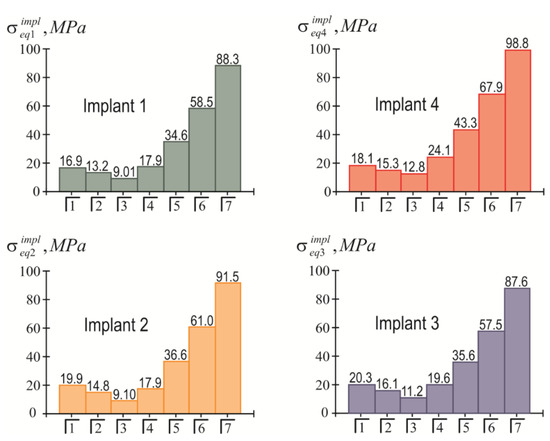 $\sigma_{eq1}^{impl}, MPa$

100
80
60
40
20
0

Implant 1

16.9 13.2 9.01 17.9 34.6 58.5 88.3

1 2 3 4 5 6 7

$\sigma_{eq4}^{impl}, MPa$

100
80
60
40
20
0

Implant 4

18.1 15.3 12.8 24.1 43.3 67.9 98.8

1 2 3 4 5 6 7

$\sigma_{eq2}^{impl}, MPa$

100
80
60
40
20
0

Implant 2

19.9 14.8 9.10 17.9 36.6 61.0 91.5

1 2 3 4 5 6 7

$\sigma_{eq3}^{impl}, MPa$

100
80
60
40
20
0

Implant 3

20.3 16.1 11.2 19.6 35.6 57.5 87.6

1 2 3 4 5 6 7